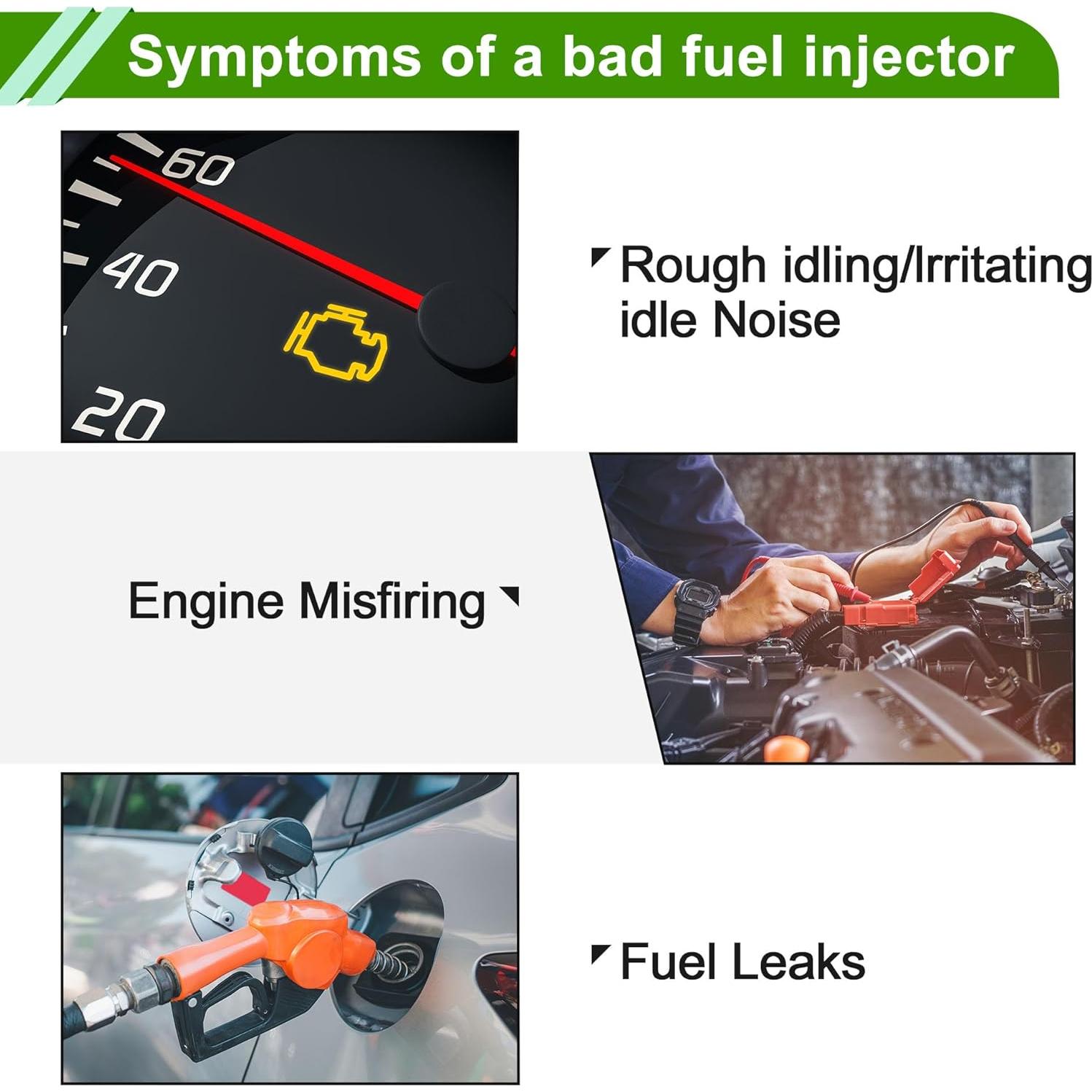 Symptoms of a bad fuel injector

60
40
20

Rough idling/Irritating idle Noise

Engine Misfiring

Fuel Leaks